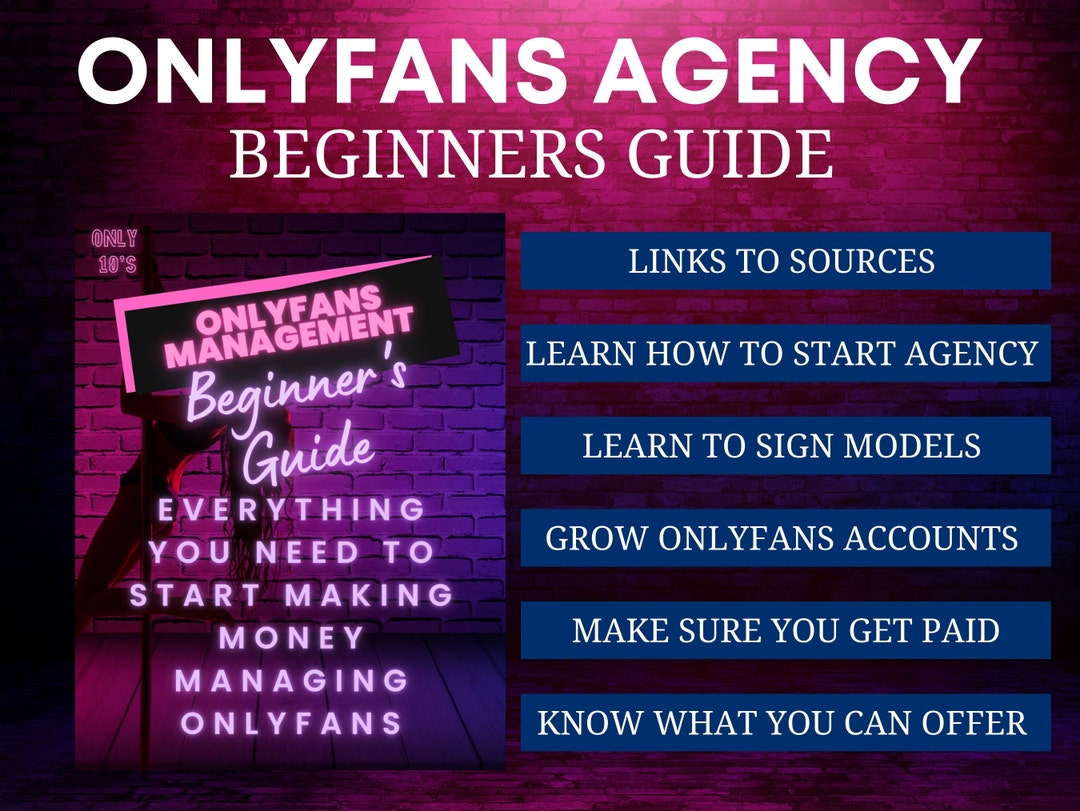 ONLYFANS AGENCY
BEGINNERS GUIDE

ONLY 10'S

ONLYFANS MANAGEMENT

Beginner's Guide

EVERYTHING YOU NEED TO START MAKING MONEY MANAGING ONLYFANS

LINKS TO SOURCES

LEARN HOW TO START AGENCY

LEARN TO SIGN MODELS

GROW ONLYFANS ACCOUNTS

MAKE SURE YOU GET PAID

KNOW WHAT YOU CAN OFFER